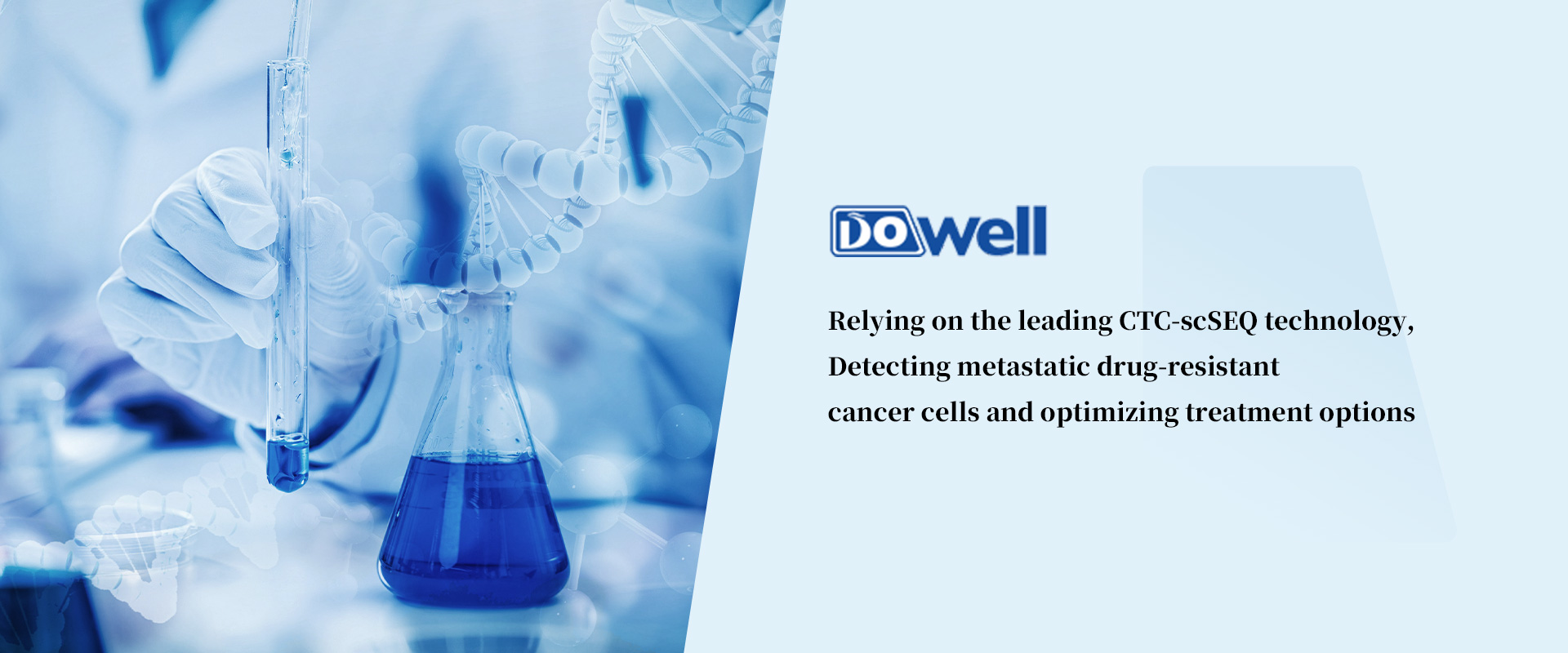 DOwell

Relying on the leading CTC-scSEQ technology,
Detecting metastatic drug-resistant
cancer cells and optimizing treatment options